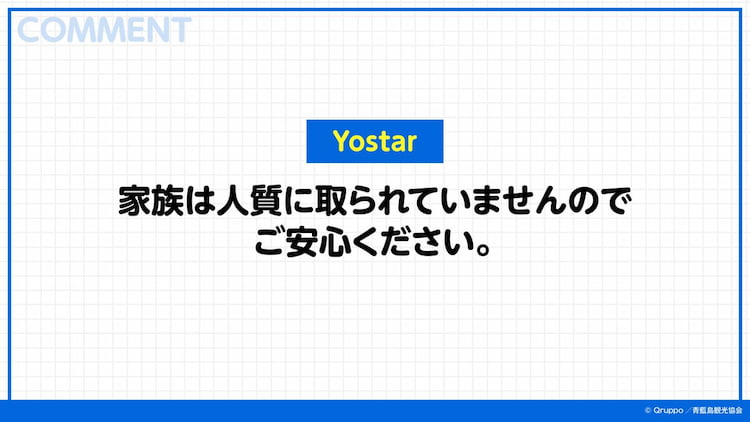 COMMENT

Yostar

家族は人質に取られていませんので
ご安心ください。

© Qruppo／青藍島観光協会